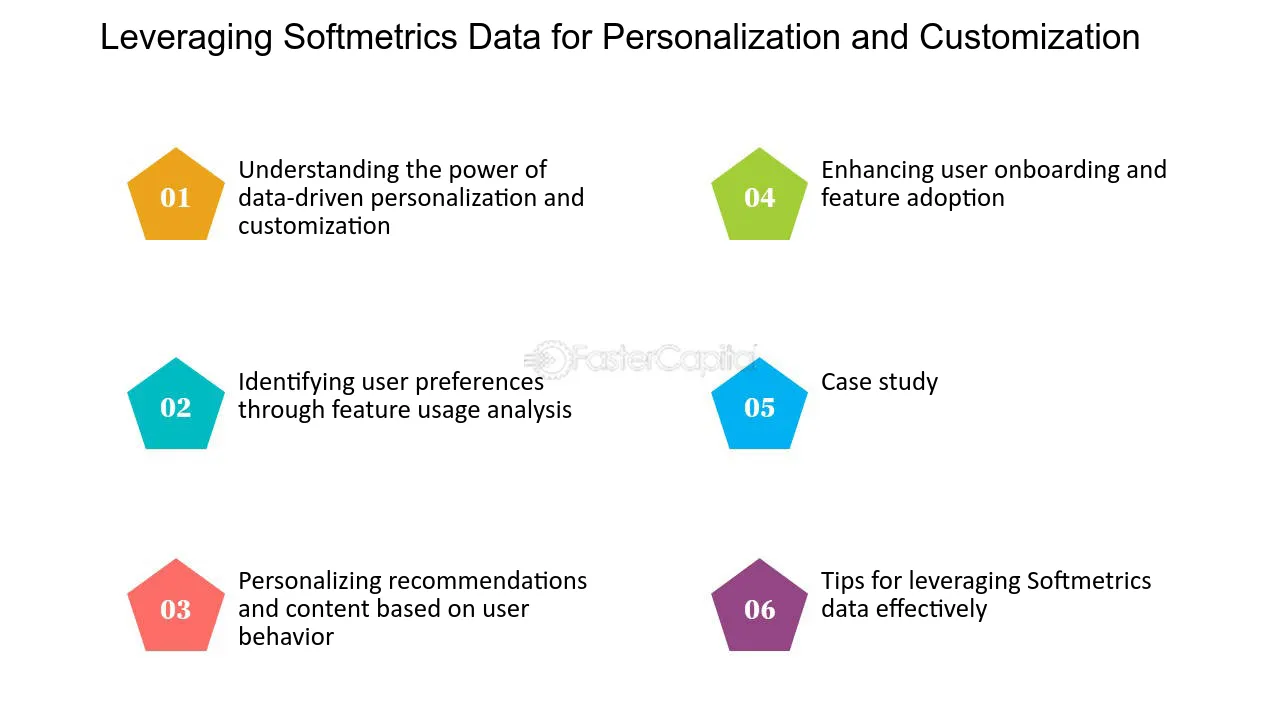 Leveraging Softmetrics Data for Personalization and Customization

01
Understanding the power of data-driven personalization and customization

02
Identifying user preferences through feature usage analysis

03
Personalizing recommendations and content based on user behavior

04
Enhancing user onboarding and feature adoption

05
Case study

06
Tips for leveraging Softmetrics data effectively

FasterCapital